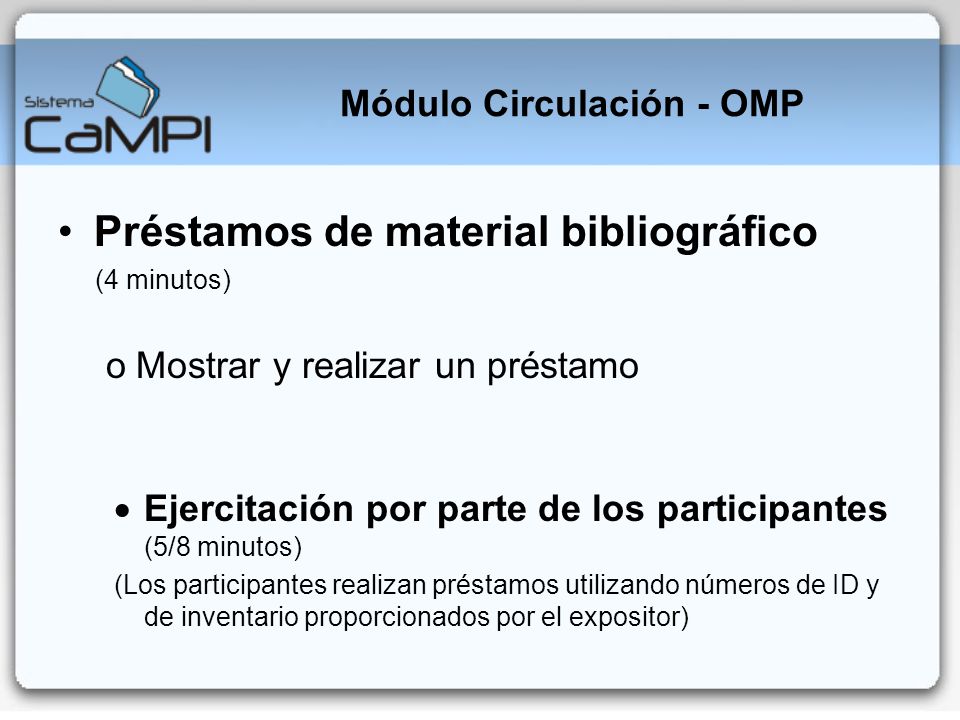 Sistema CaMPI

Módulo Circulación - OMP

• Préstamos de material bibliográfico (4 minutos)

o Mostrar y realizar un préstamo

• Ejercitación por parte de los participantes (5/8 minutos)

(Los participantes realizan préstamos utilizando números de ID y de inventario proporcionados por el expositor)